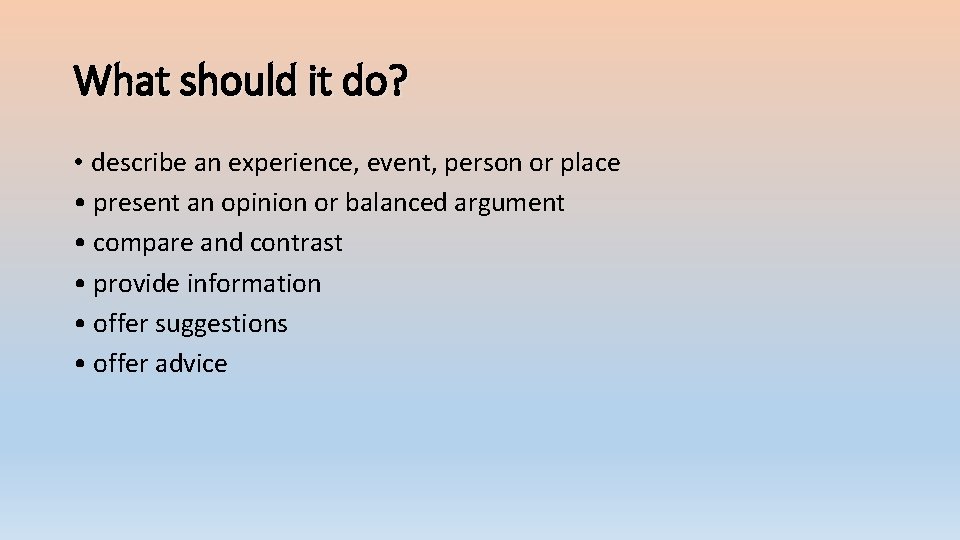 What should it do?

• describe an experience, event, person or place
• present an opinion or balanced argument
• compare and contrast
• provide information
• offer suggestions
• offer advice